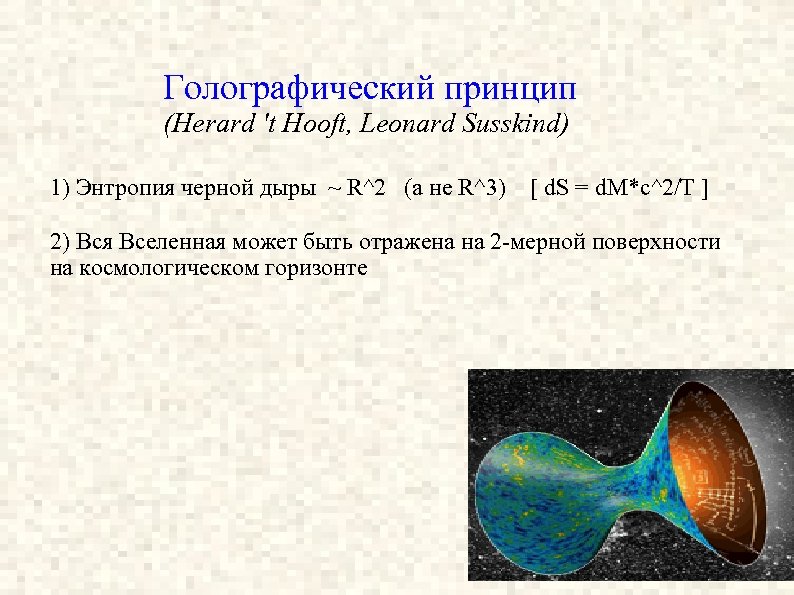 Голографический принцип
(Herard 't Hooft, Leonard Susskind)

1) Энтропия черной дыры ~ R^2 (а не R^3) [ dS = dM*c^2/T ]

2) Вся Вселенная может быть отражена на 2-мерной поверхности на космологическом горизонте